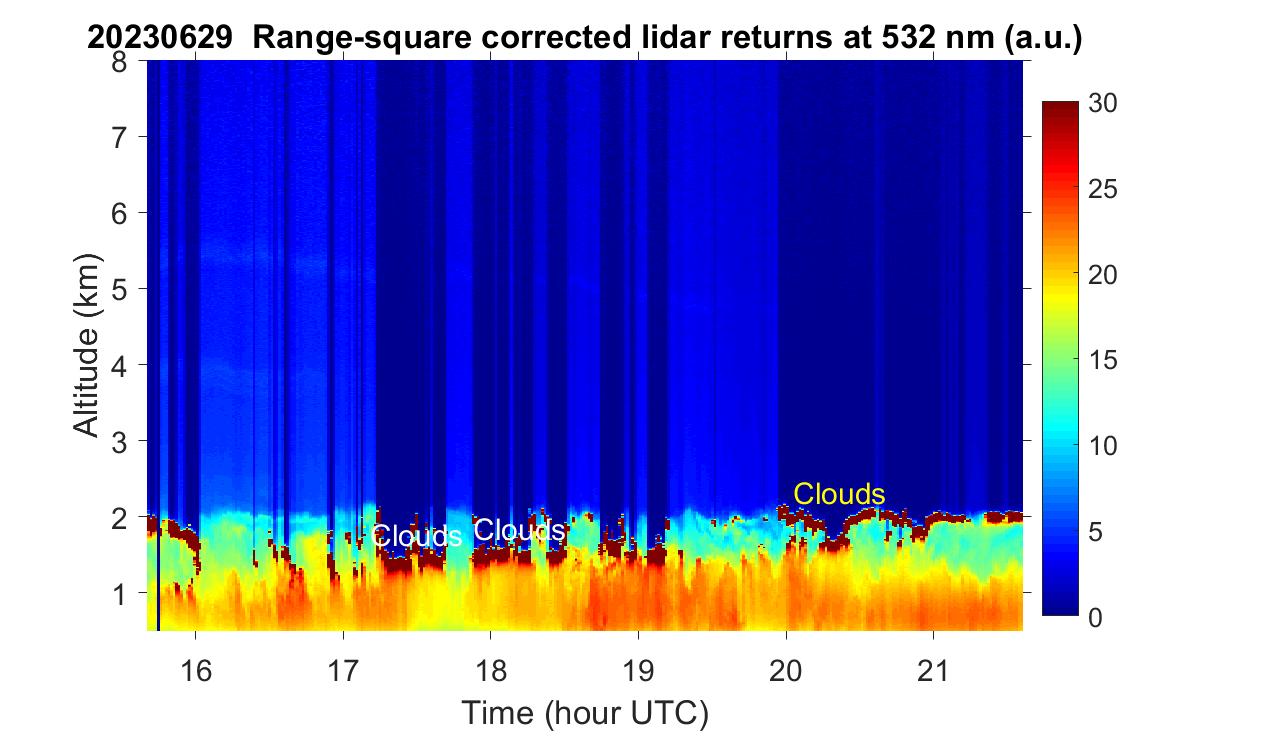 20230629 Range-square corrected lidar returns at 532 nm (a.u.)

Altitude (km)

8
7
6
5
4
3
2
1

Clouds
Clouds
Clouds

16
17
18
19
20
21

Time (hour UTC)

30
25
20
15
10
5
0